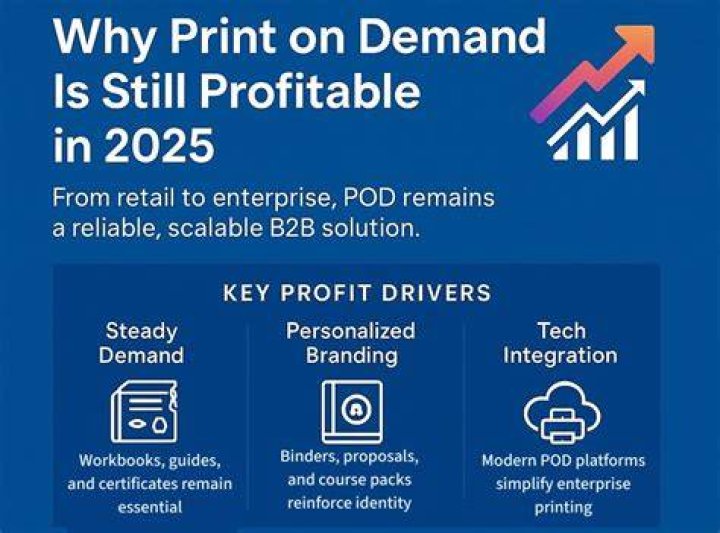 Why Print on Demand Is Still Profitable in 2025

From retail to enterprise, POD remains a reliable, scalable B2B solution.

KEY PROFIT DRIVERS

Steady Demand

Workbooks, guides, and certificates remain essential

Personalized Branding

Binders, proposals, and course packs reinforce identity

Tech Integration

Modern POD platforms simplify enterprise printing